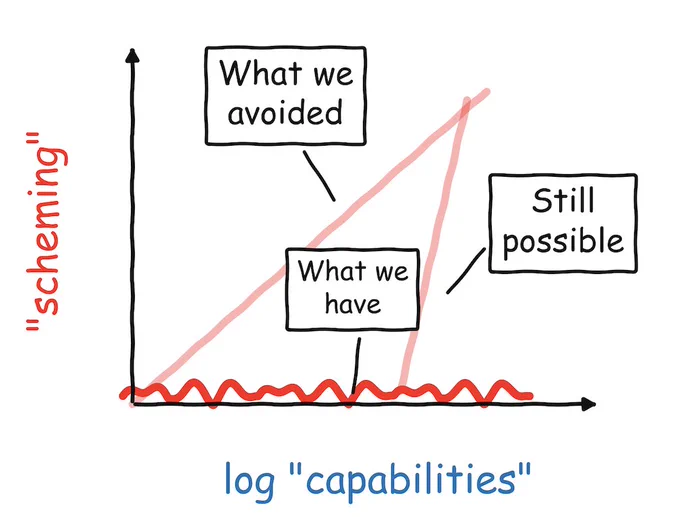 "scheming"

What we avoided

Still possible

What we have

log "capabilities"